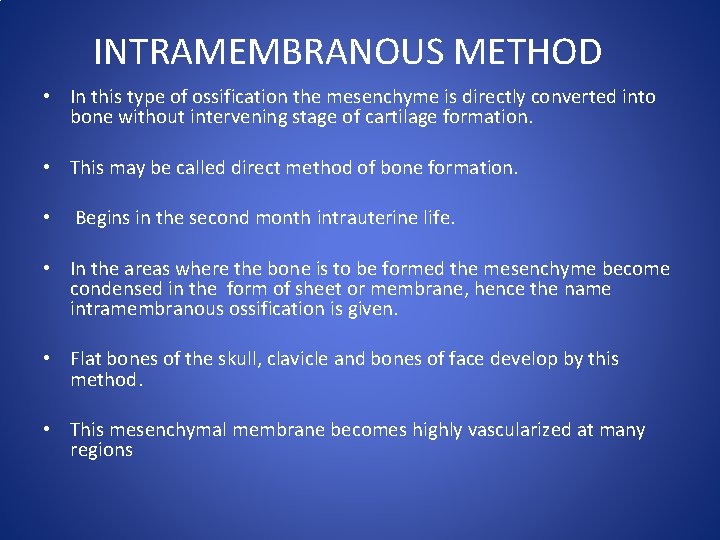 INTRAMEMBRANOUS METHOD

• In this type of ossification the mesenchyme is directly converted into bone without intervening stage of cartilage formation.

• This may be called direct method of bone formation.

• Begins in the second month intrauterine life.

• In the areas where the bone is to be formed the mesenchyme become condensed in the form of sheet or membrane, hence the name intramembranous ossification is given.

• Flat bones of the skull, clavicle and bones of face develop by this method.

• This mesenchymal membrane becomes highly vascularized at many regions